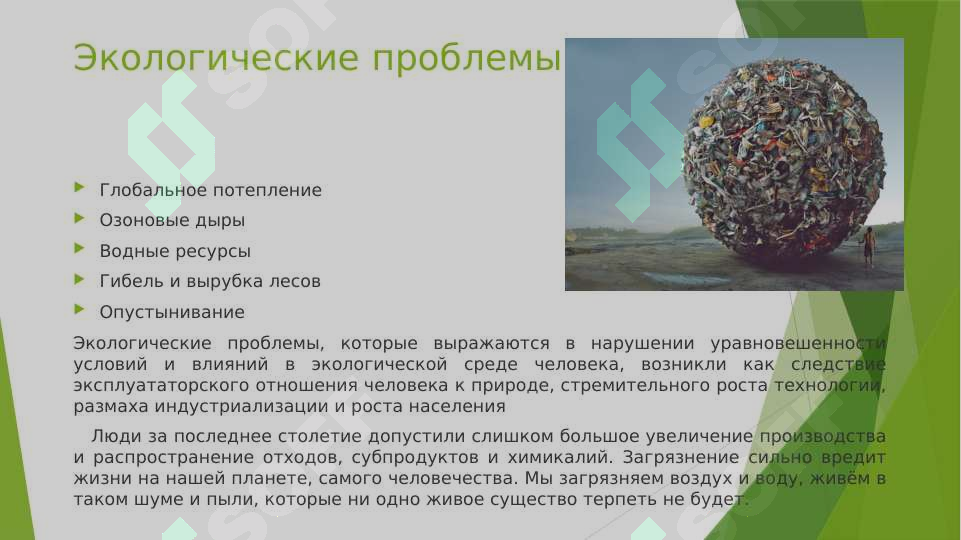 Экологические проблемы

Глобальное потепление

Озоновые дыры

Водные ресурсы

Гибель и вырубка лесов

Опустынивание

Экологические проблемы, которые выражаются в нарушении уравновешенности условий и влияний в экологической среде человека, возникли как следствие эксплуататорского отношения человека к природе, стремительного роста технологии, размаха индустриализации и роста населения

Люди за последнее столетие допустили слишком большое увеличение производства и распространение отходов, субпродуктов и химикалий. Загрязнение сильно вредит жизни на нашей планете, самого человечества. Мы загрязняем воздух и воду, живём в таком шуме и пыли, которые ни одно живое существо терпеть не будет.